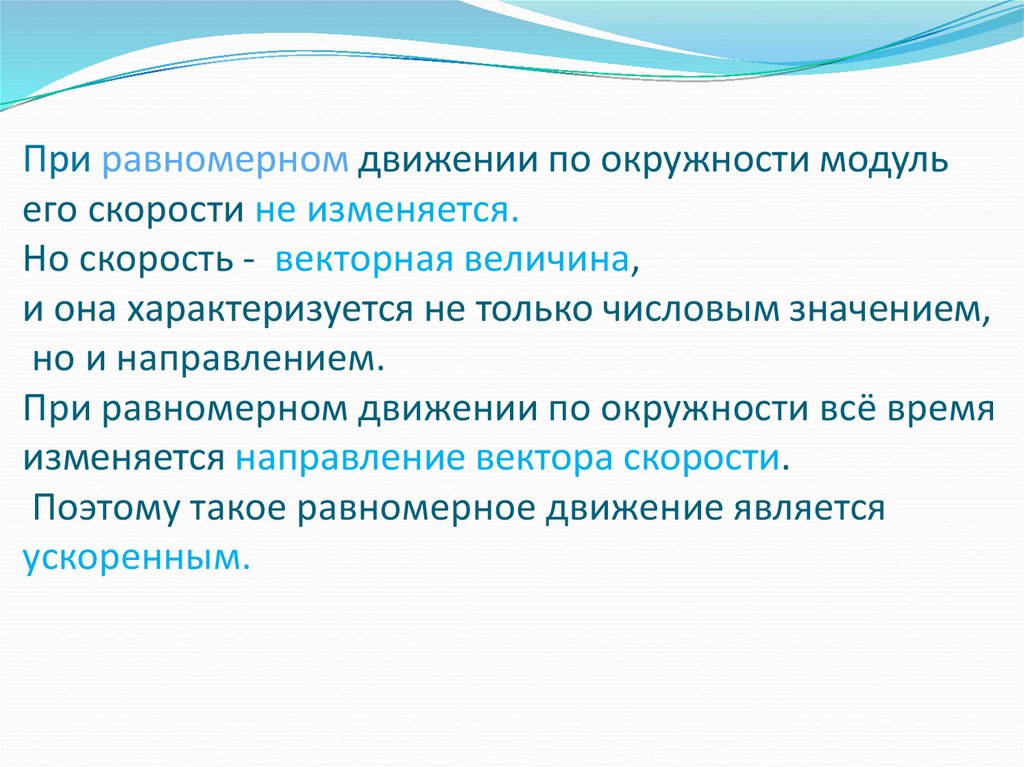 При равномерном движении по окружности модуль его скорости не изменяется.
Но скорость - векторная величина,
и она характеризуется не только числовым значением, но и направлением.
При равномерном движении по окружности всё время изменяется направление вектора скорости.
Поэтому такое равномерное движение является ускоренным.